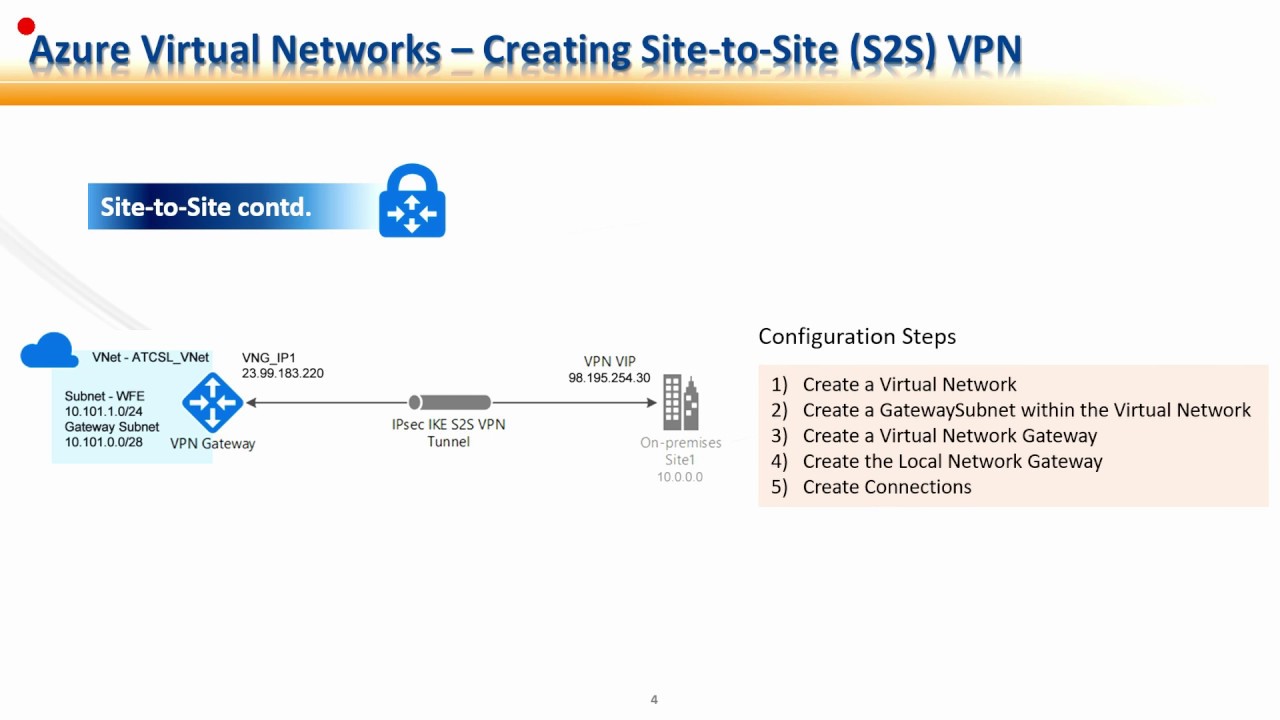 Azure Virtual Networks – Creating Site-to-Site (S2S) VPN

Site-to-Site contd.

VNet - ATCSL_VNet

Subnet - WFE
10.101.1.0/24
Gateway Subnet
10.101.0.0/28

VPN Gateway

VNG_IP1
23.99.183.220

IPsec IKE S2S VPN Tunnel

VPN VIP
98.195.254.30

On-premises
Site1
10.0.0.0

Configuration Steps

1) Create a Virtual Network
2) Create a GatewaySubnet within the Virtual Network
3) Create a Virtual Network Gateway
4) Create the Local Network Gateway
5) Create Connections

4